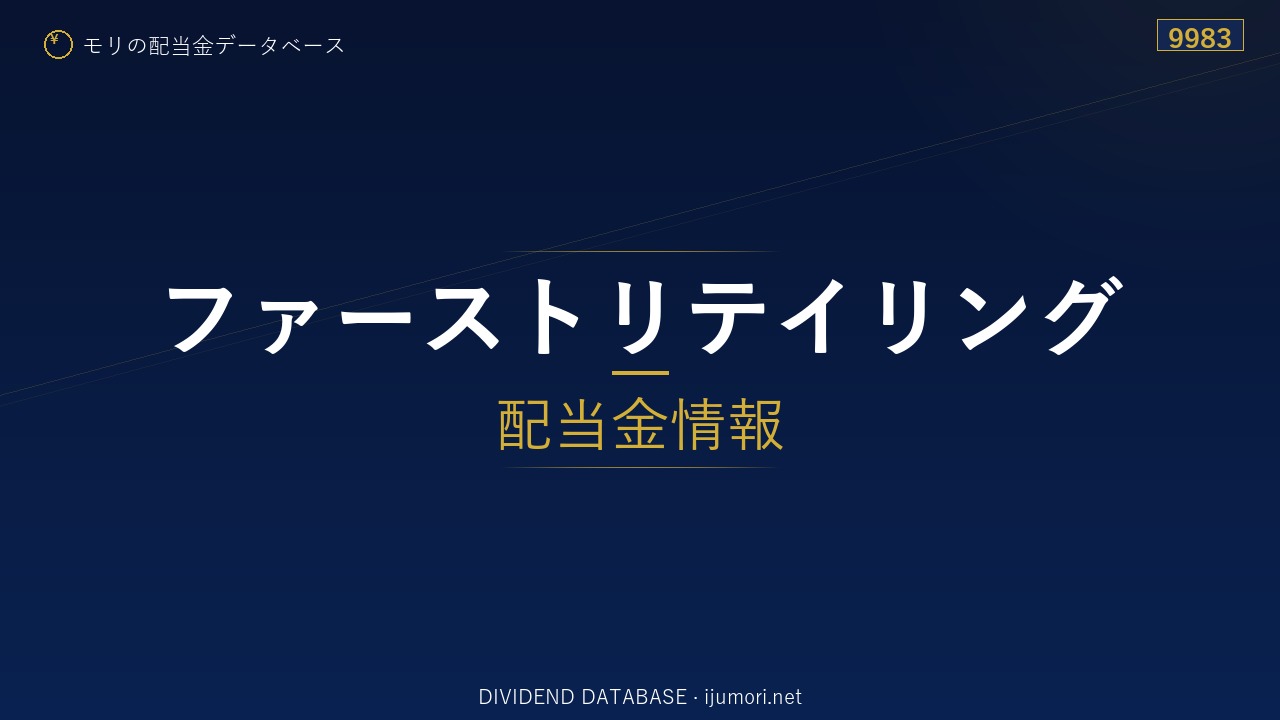 ¥ モリの配当金データベース

9983

ファーストリテイリング

配当金情報

DIVIDEND DATABASE · ijumori.net